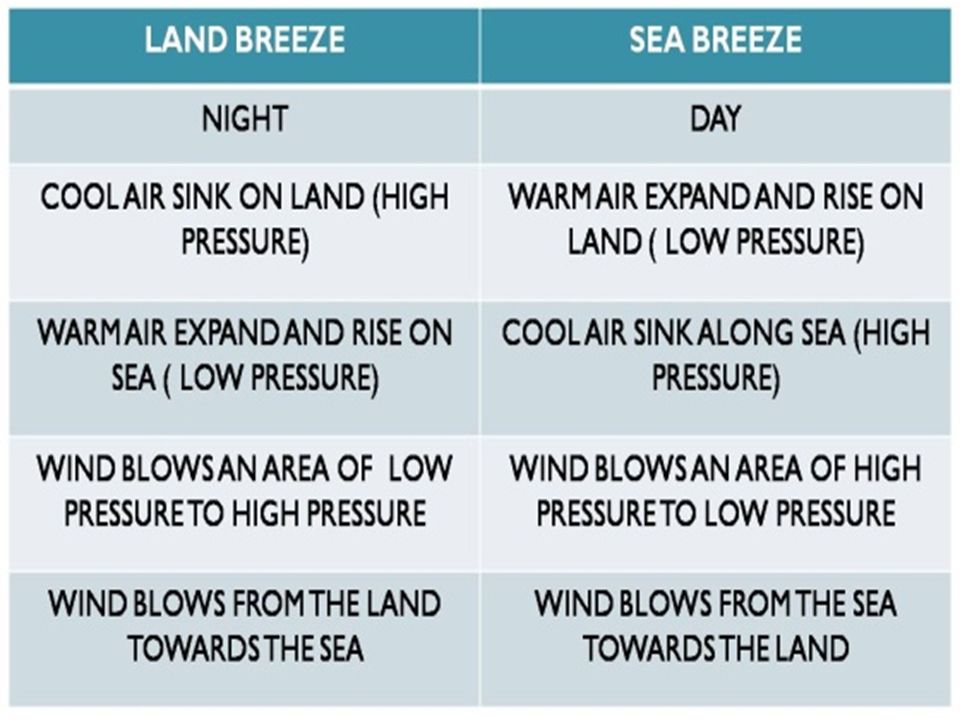 | LAND BREEZE | SEA BREEZE |
|---|---|
| NIGHT | DAY |
| COOL AIR SINK ON LAND (HIGH PRESSURE) | WARM AIR EXPAND AND RISE ON LAND ( LOW PRESSURE) |
| WARM AIR EXPAND AND RISE ON SEA ( LOW PRESSURE) | COOL AIR SINK ALONG SEA (HIGH PRESSURE) |
| WIND BLOWS AN AREA OF LOW PRESSURE TO HIGH PRESSURE | WIND BLOWS AN AREA OF HIGH PRESSURE TO LOW PRESSURE |
| WIND BLOWS FROM THE LAND TOWARDS THE SEA | WIND BLOWS FROM THE SEA TOWARDS THE LAND |